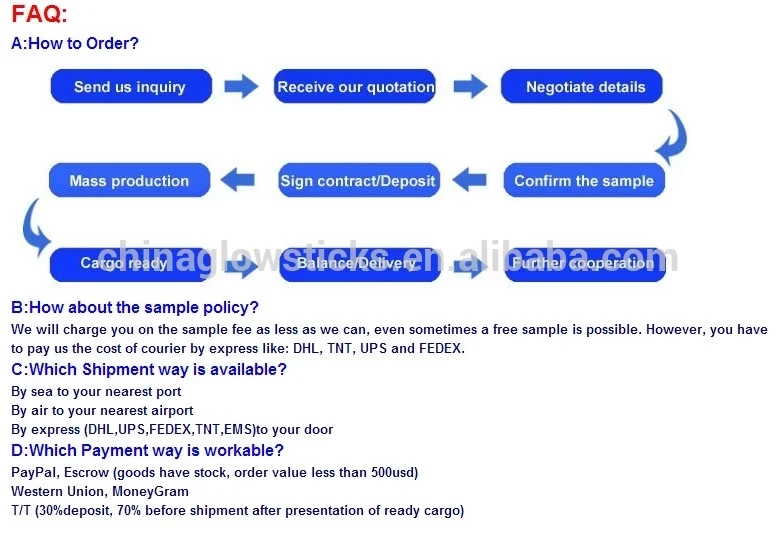 FAQ:
A:How to Order?

Send us inquiry

Receive our quotation

Negotiate details

Confirm the sample

Sign contract/Deposit

Mass production

Cargo ready

Balance/Delivery

Further cooperation

chinaglowsticks.en.alibaba.com

B:How about the sample policy?
We will charge you on the sample fee as less as we can, even sometimes a free sample is possible. However, you have to pay us the cost of courier by express like: DHL, TNT, UPS and FEDEX.
C:Which Shipment way is available?
By sea to your nearest port
By air to your nearest airport
By express (DHL,UPS,FEDEX,TNT,EMS)to your door
D:Which Payment way is workable?
PayPal, Escrow (goods have stock, order value less than 500usd)
Western Union, MoneyGram
T/T (30%deposit, 70% before shipment after presentation of ready cargo)